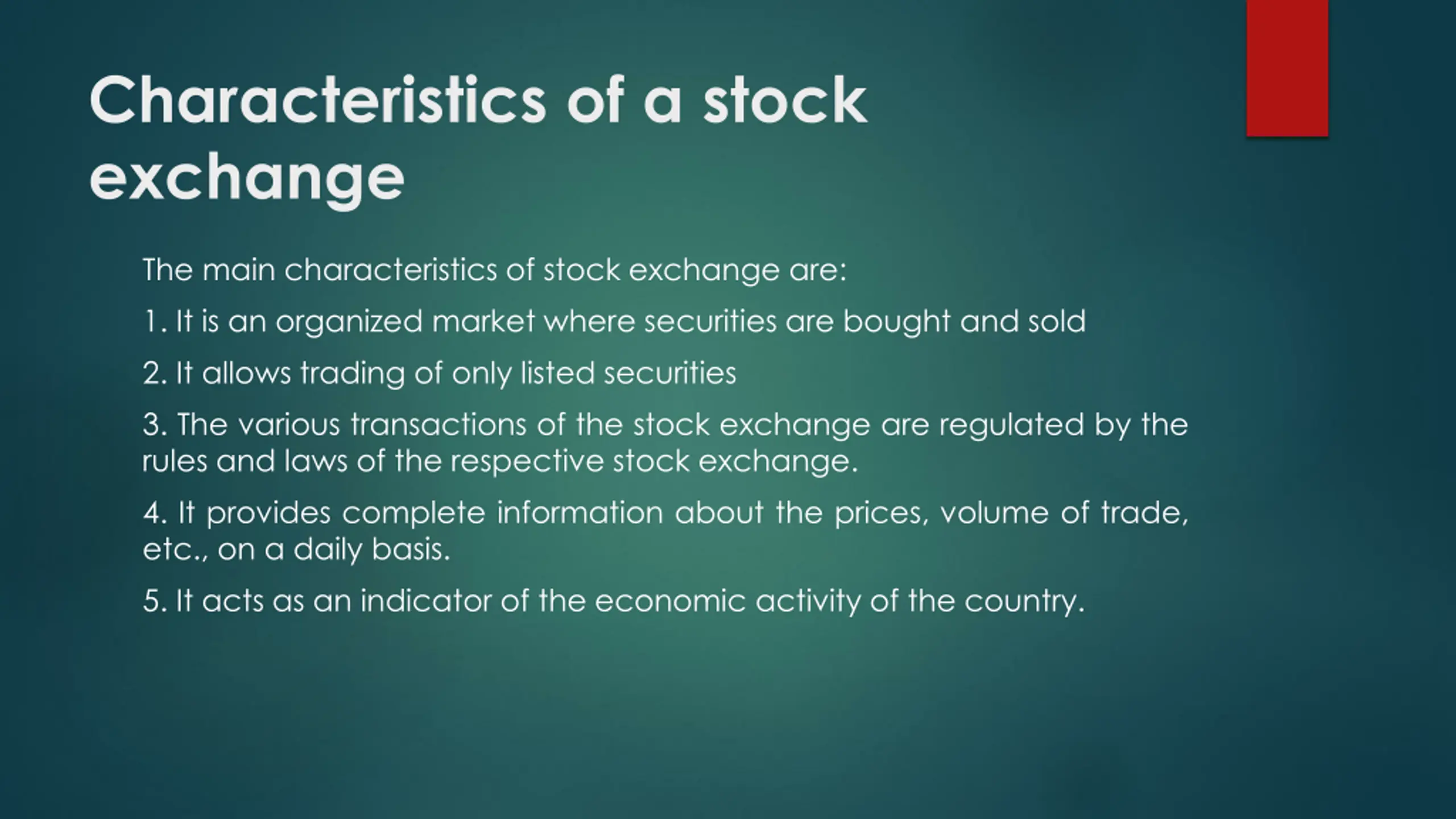 Characteristics of a stock exchange

The main characteristics of stock exchange are:

1. It is an organized market where securities are bought and sold

2. It allows trading of only listed securities

3. The various transactions of the stock exchange are regulated by the rules and laws of the respective stock exchange.

4. It provides complete information about the prices, volume of trade, etc., on a daily basis.

5. It acts as an indicator of the economic activity of the country.